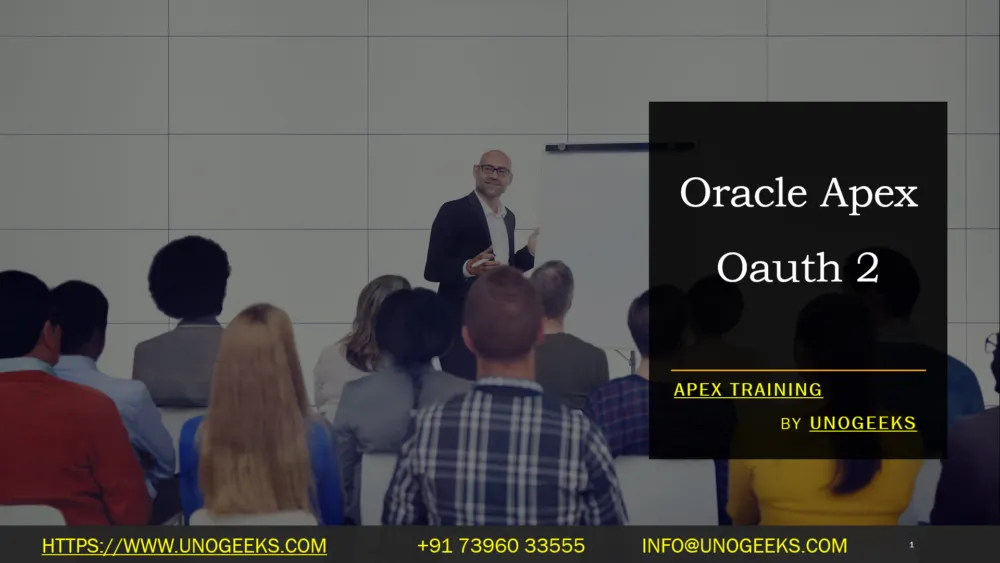 Oracle Apex Oauth 2

APEX TRAINING

BY UNOGEEKS

HTTPS://WWW.UNOGEEKS.COM +91 73960 33555 INFO@UNOGEEKS.COM 1